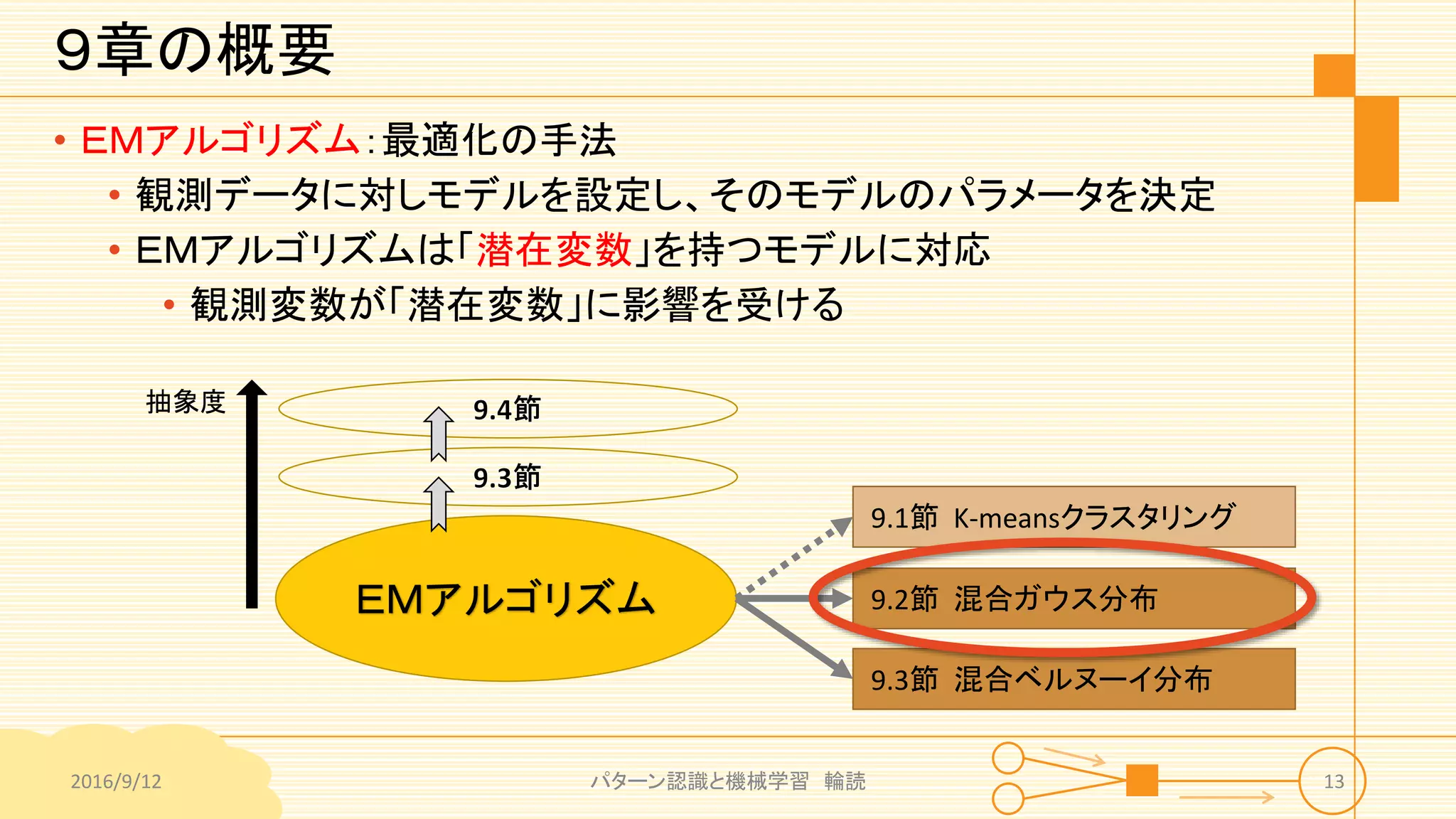 9章の概要

• EMアルゴリズム：最適化の手法
  • 観測データに対しモデルを設定し、そのモデルのパラメータを決定
  • EMアルゴリズムは「潜在変数」を持つモデルに対応
    • 観測変数が「潜在変数」に影響を受ける

抽象度

9.4節

9.3節

EMアルゴリズム

9.1節 K-meansクラスタリング

9.2節 混合ガウス分布

9.3節 混合ベルヌーイ分布

2016/9/12

パターン認識と機械学習 輪読

13